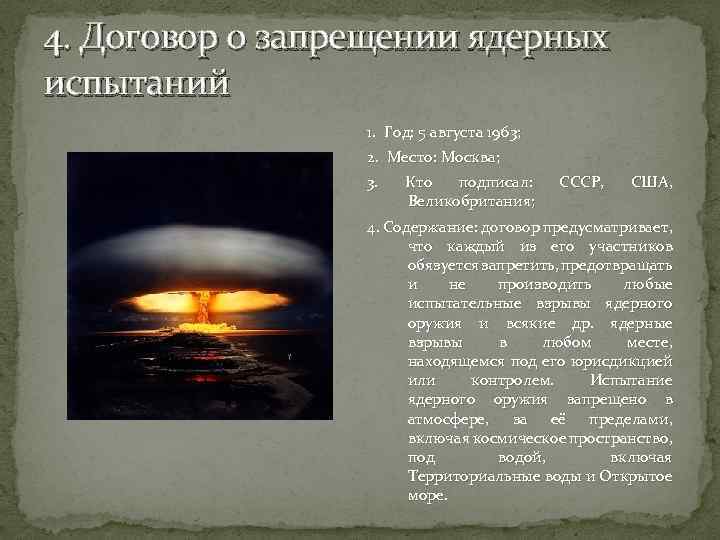 4. Договор о запрещении ядерных испытаний

1. Год: 5 августа 1963;

2. Место: Москва;

3. Кто подписал: СССР, США, Великобритания;

4. Содержание: договор предусматривает, что каждый из его участников обязуется запретить, предотвращать и не производить любые испытательные взрывы ядерного оружия и всякие др. ядерные взрывы в любом месте, находящемся под его юрисдикцией или контролем. Испытание ядерного оружия запрещено в атмосфере, за её пределами, включая космическое пространство, под водой, включая Территориальные воды и Открытое море.